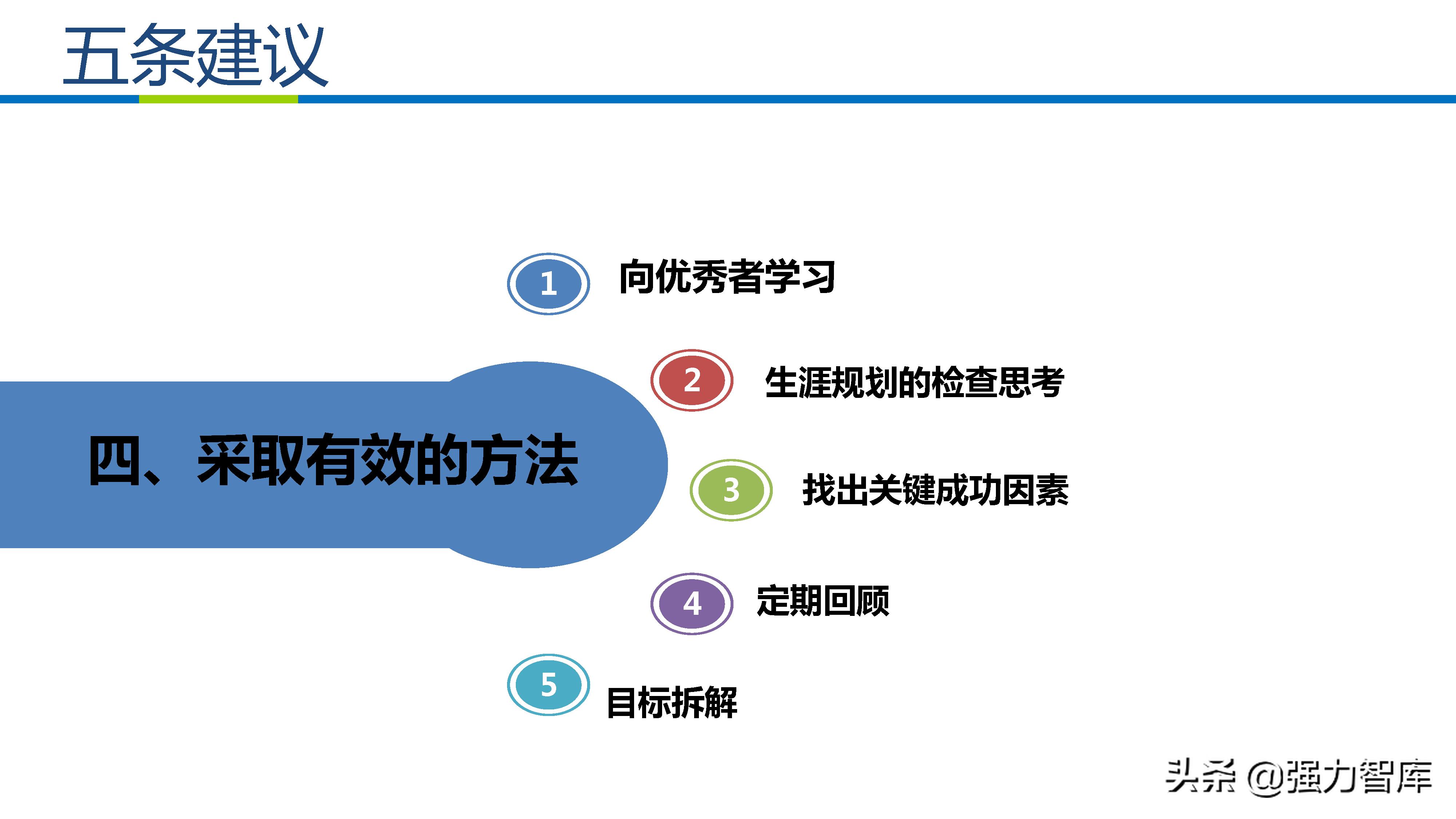 五条建议

四、采取有效的方法

1 向优秀者学习

2 生涯规划的检查思考

3 找出关键成功因素

4 定期回顾

5 目标拆解

头条 @强力智库